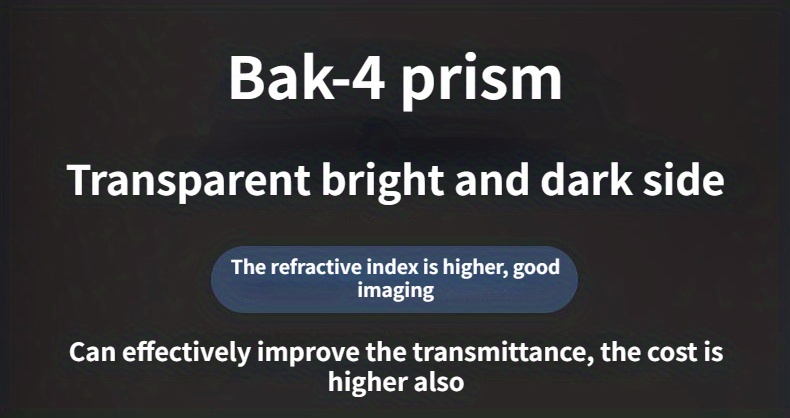 Bak-4 prism

Transparent bright and dark side

The refractive index is higher, good imaging

Can effectively improve the transmittance, the cost is higher also